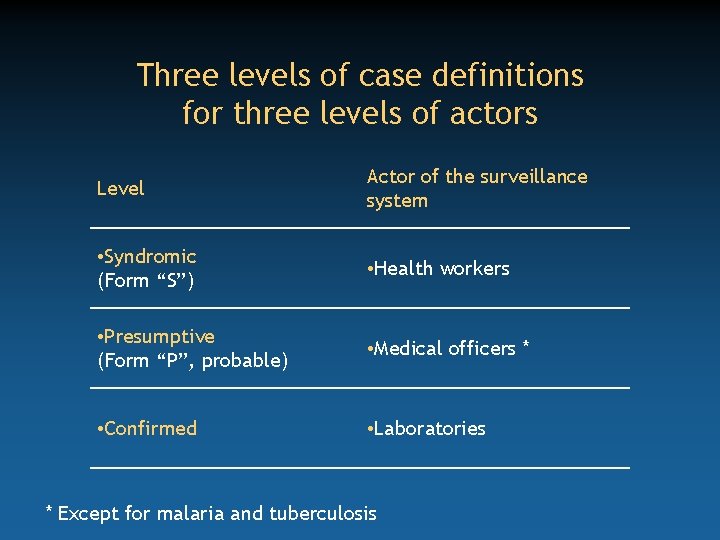 Three levels of case definitions for three levels of actors

| Level | Actor of the surveillance system |
|---|---|
| •Syndromic (Form “S”) | •Health workers |
| •Presumptive (Form “P”, probable) | •Medical officers * |
| •Confirmed | •Laboratories |

* Except for malaria and tuberculosis